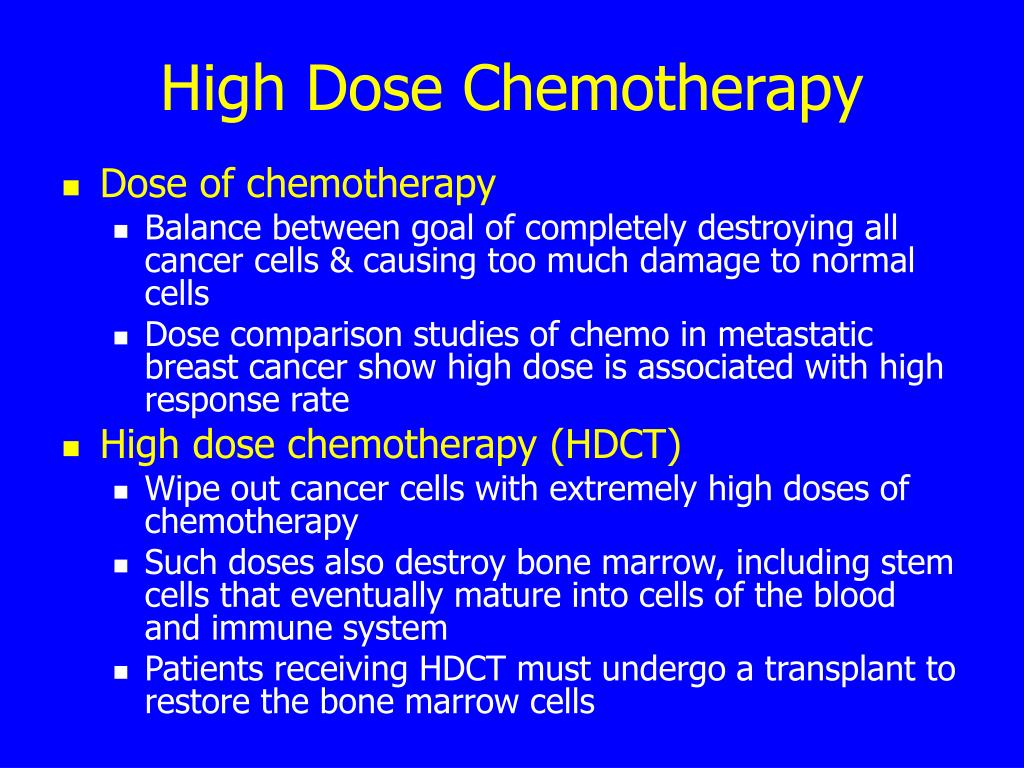 High Dose Chemotherapy

- Dose of chemotherapy
  - Balance between goal of completely destroying all cancer cells & causing too much damage to normal cells
  - Dose comparison studies of chemo in metastatic breast cancer show high dose is associated with high response rate
- High dose chemotherapy (HDCT)
  - Wipe out cancer cells with extremely high doses of chemotherapy
  - Such doses also destroy bone marrow, including stem cells that eventually mature into cells of the blood and immune system
  - Patients receiving HDCT must undergo a transplant to restore the bone marrow cells